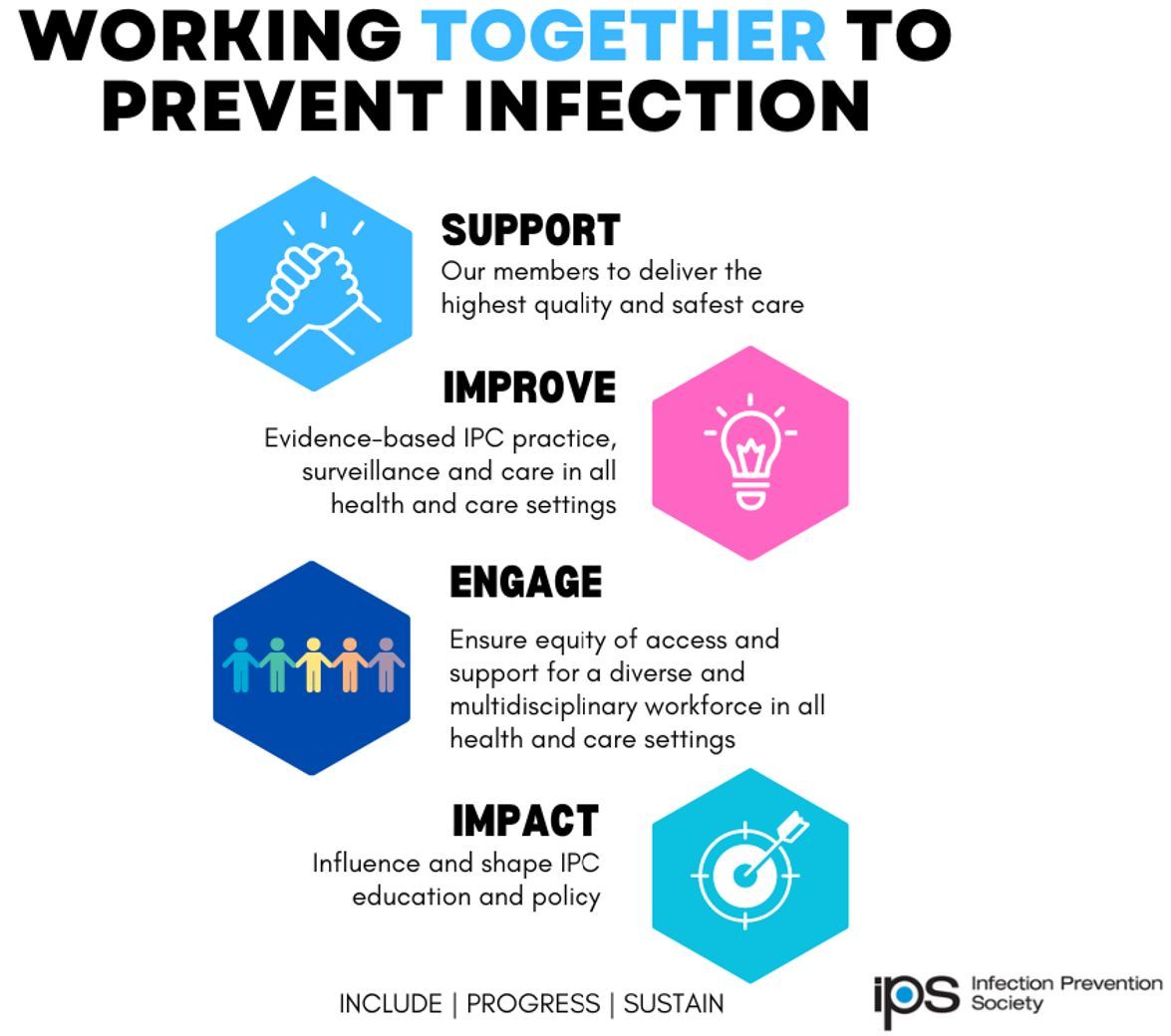 WORKING TOGETHER TO PREVENT INFECTION

SUPPORT
Our members to deliver the highest quality and safest care

IMPROVE
Evidence-based IPC practice, surveillance and care in all health and care settings

ENGAGE
Ensure equity of access and support for a diverse and multidisciplinary workforce in all health and care settings

IMPACT
Influence and shape IPC education and policy

INCLUDE | PROGRESS | SUSTAIN

ips Infection Prevention Society